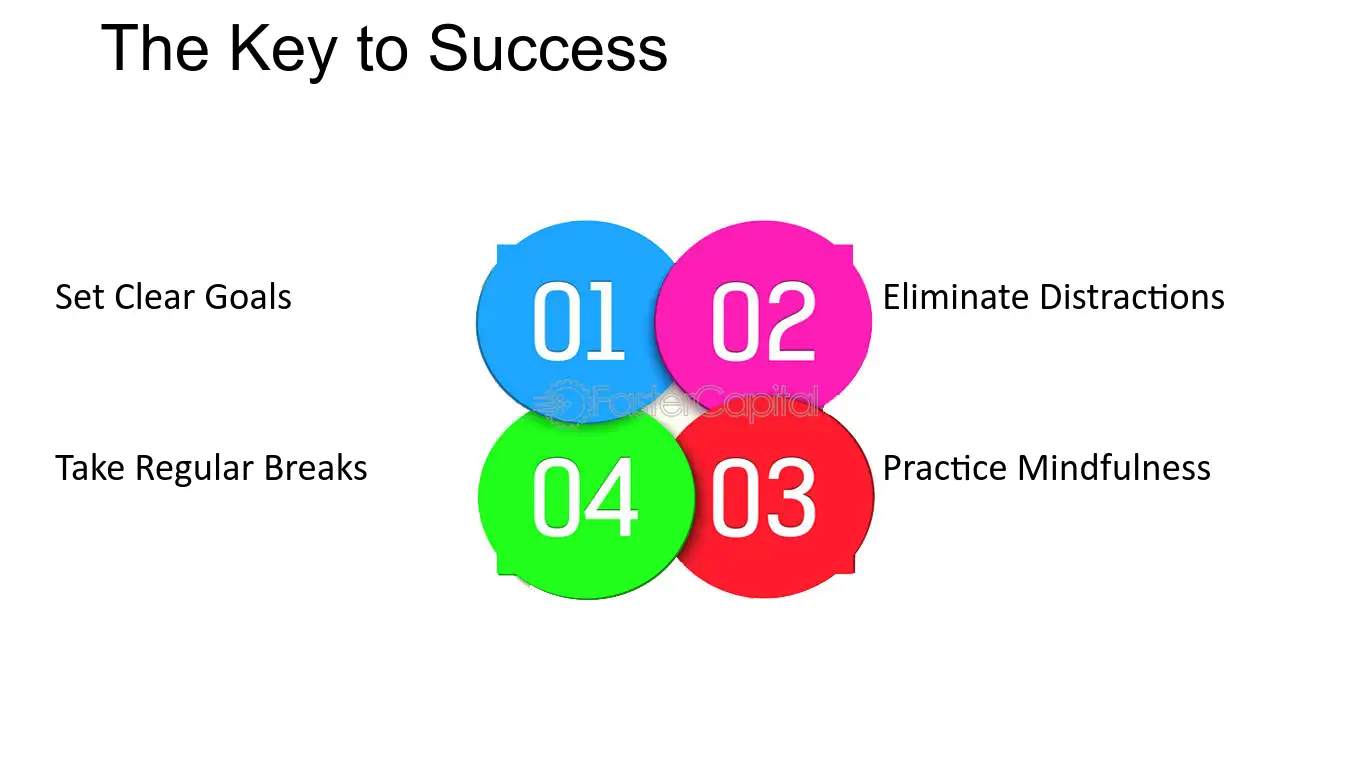 The Key to Success

Set Clear Goals

01

02

Eliminate Distractions

Take Regular Breaks

04

03

Practice Mindfulness

FasterCapital